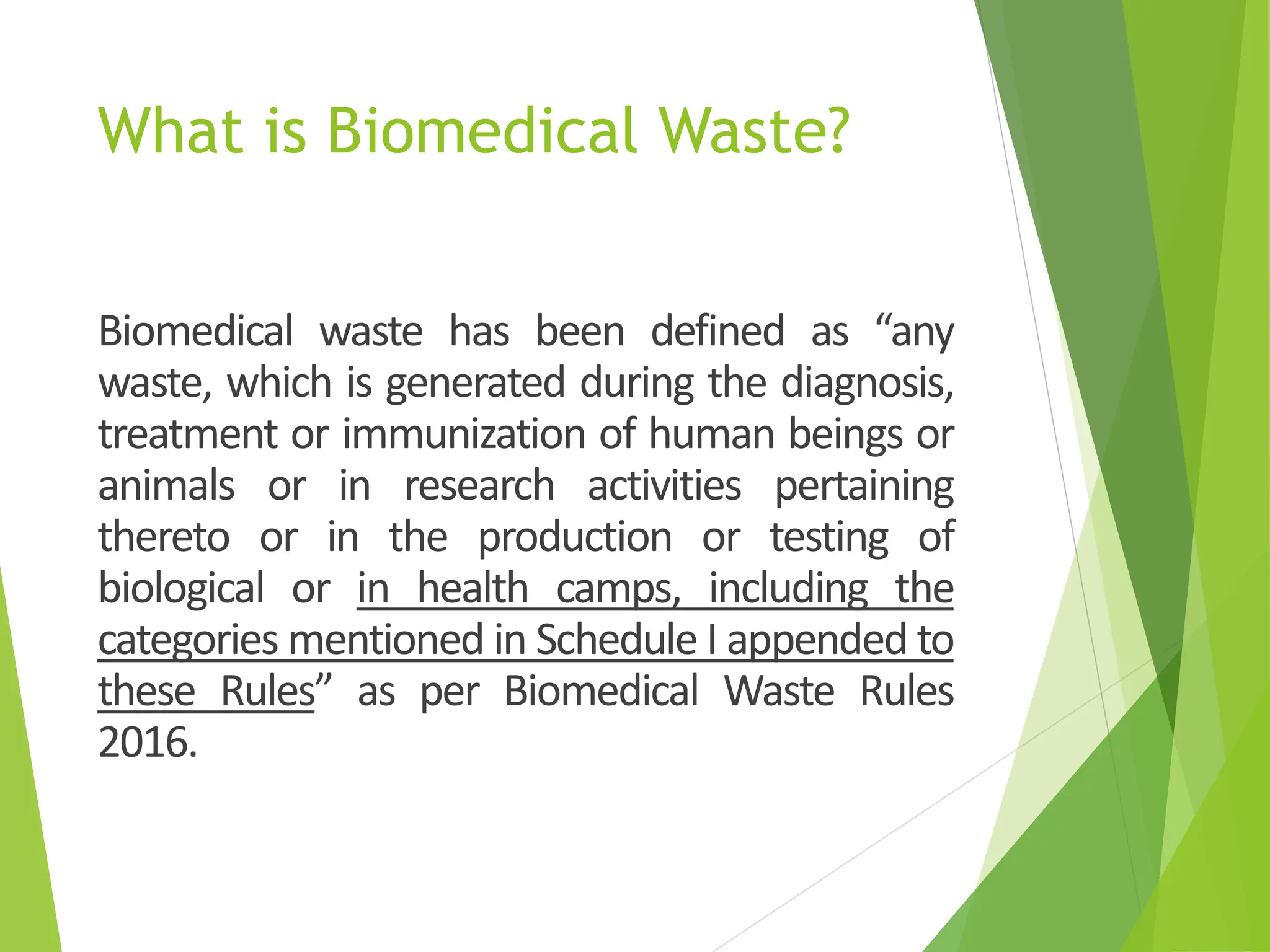 What is Biomedical Waste?

Biomedical waste has been defined as “any waste, which is generated during the diagnosis, treatment or immunization of human beings or animals or in research activities pertaining thereto or in the production or testing of biological or in health camps, including the categories mentioned in Schedule I appended to these Rules” as per Biomedical Waste Rules 2016.